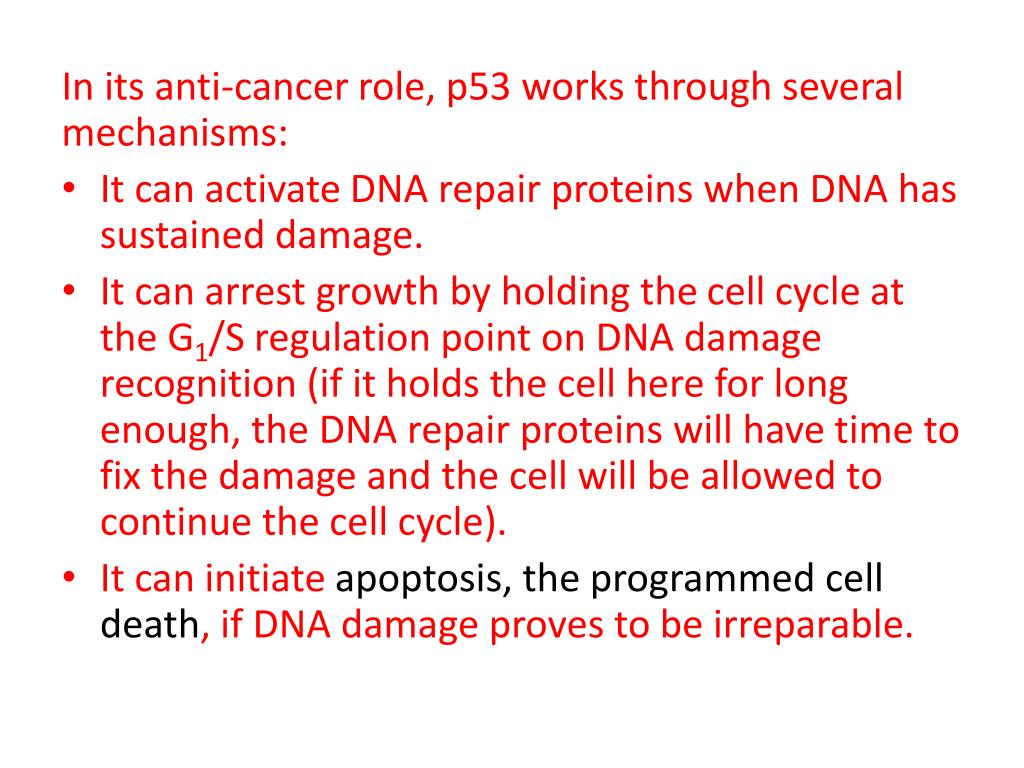 In its anti-cancer role, p53 works through several mechanisms:

• It can activate DNA repair proteins when DNA has sustained damage.
• It can arrest growth by holding the cell cycle at the $G_1$/S regulation point on DNA damage recognition (if it holds the cell here for long enough, the DNA repair proteins will have time to fix the damage and the cell will be allowed to continue the cell cycle).
• It can initiate apoptosis, the programmed cell death, if DNA damage proves to be irreparable.